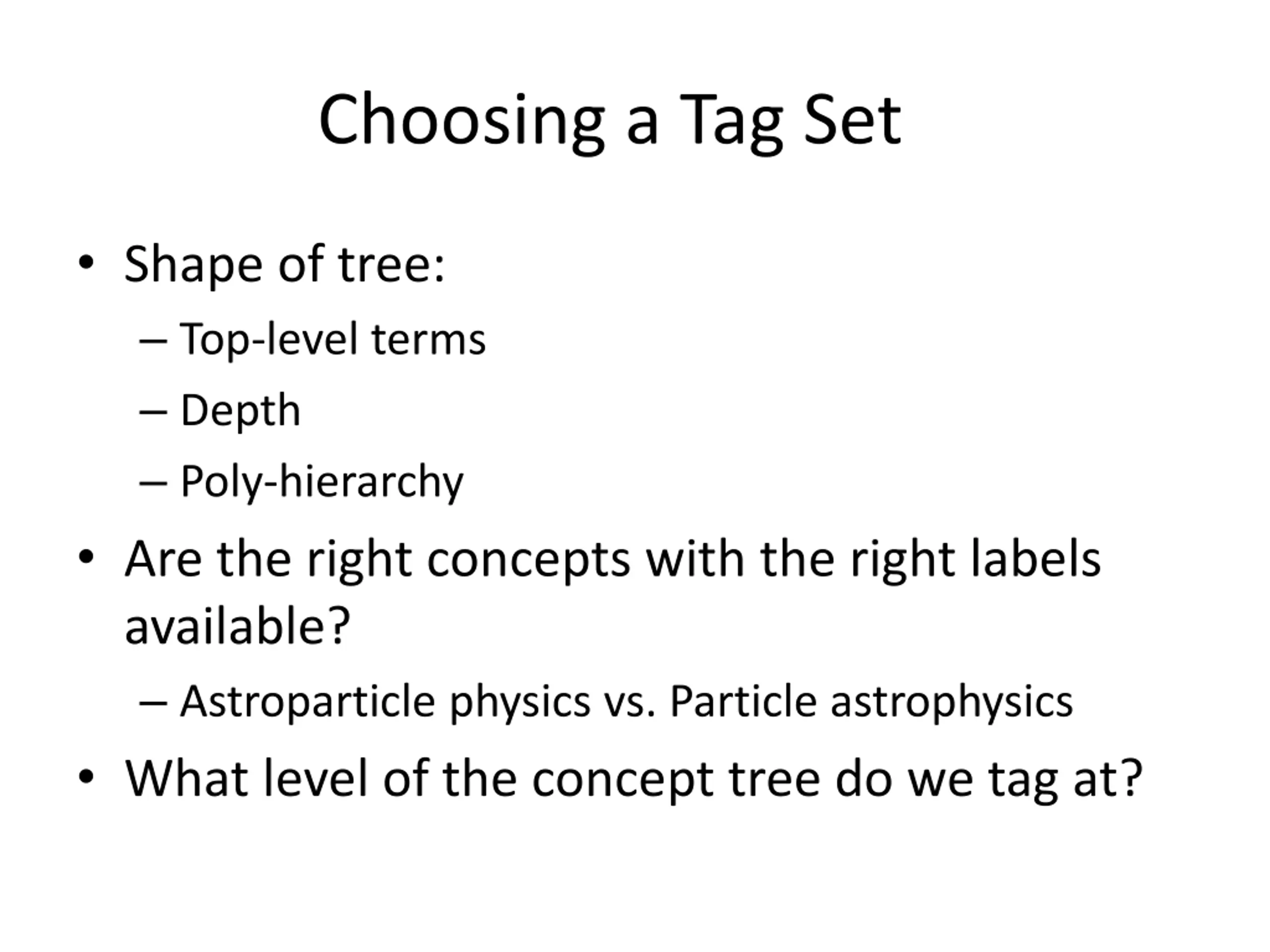 Choosing a Tag Set

• Shape of tree:
– Top-level terms
– Depth
– Poly-hierarchy
• Are the right concepts with the right labels available?
– Astroparticle physics vs. Particle astrophysics
• What level of the concept tree do we tag at?